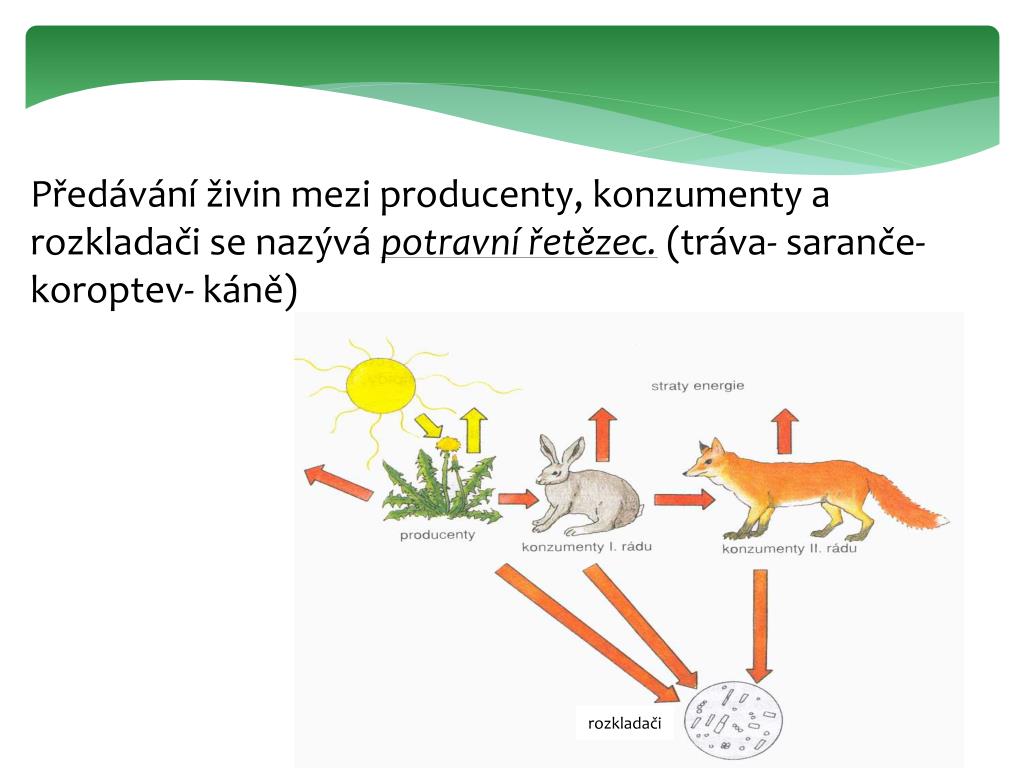 Předávání živin mezi producenty, konzumenty a rozkladači se nazývá potravní řetězec. (tráva- saranče- koroptev- káně)

straty energie

producenty

konzumenty I. rádu

konzumenty II. rádu

rozkladači